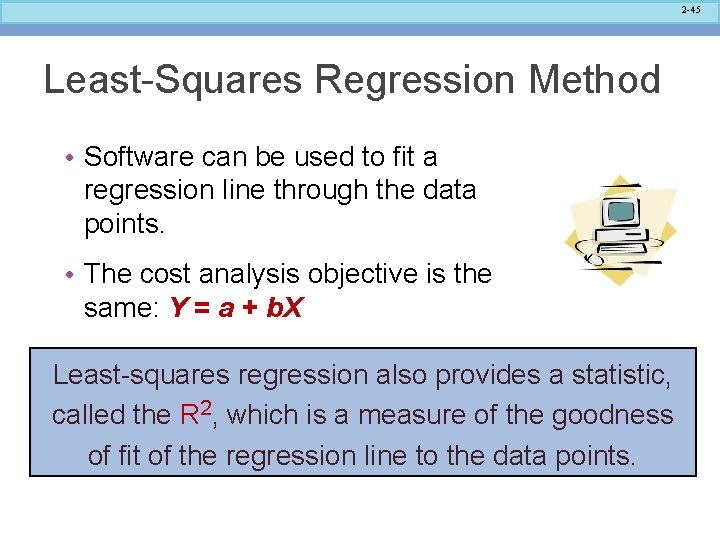 2-45

Least-Squares Regression Method

• Software can be used to fit a regression line through the data points.

• The cost analysis objective is the same: $Y = a + bX$

Least-squares regression also provides a statistic, called the $R^2$, which is a measure of the goodness of fit of the regression line to the data points.